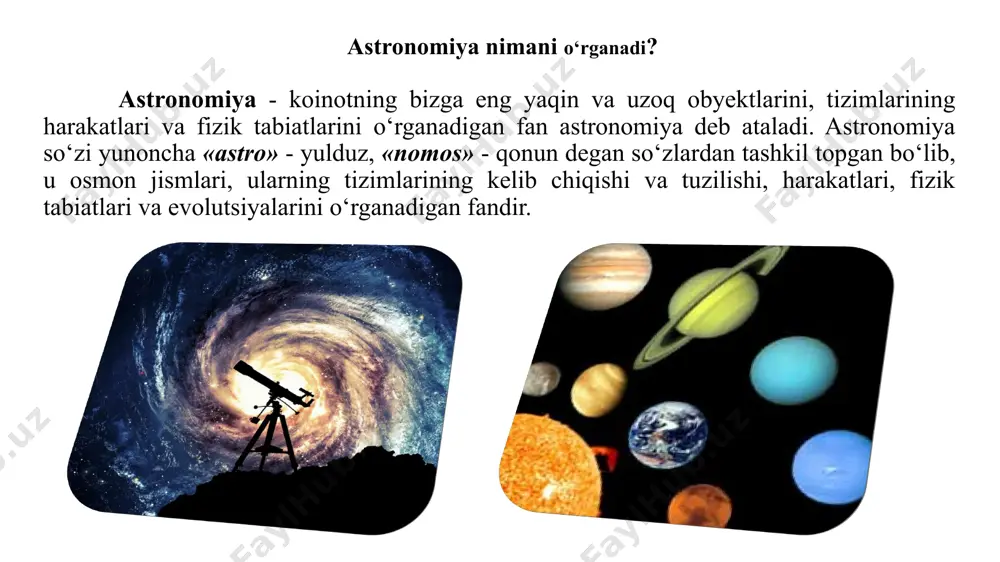 Astronomiya nimani o‘rganadi?

Astronomiya - koinotning bizga eng yaqin va uzoq obyektlarini, tizimlarining harakatlari va fizik tabiatlarini o‘rganadigan fan astronomiya deb ataladi. Astronomiya so‘zi yunoncha «astro» - yulduz, «nomos» - qonun degan so‘zlardan tashkil topgan bo‘lib, u osmon jismlari, ularning tizimlarining kelib chiqishi va tuzilishi, harakatlari, fizik tabiatlari va evolutsiyalarini o‘rganadigan fandir.

FaylHub.uz FaylHub.uz FaylHub.uz FaylHub.uz FaylHub.uz FaylHub.uz